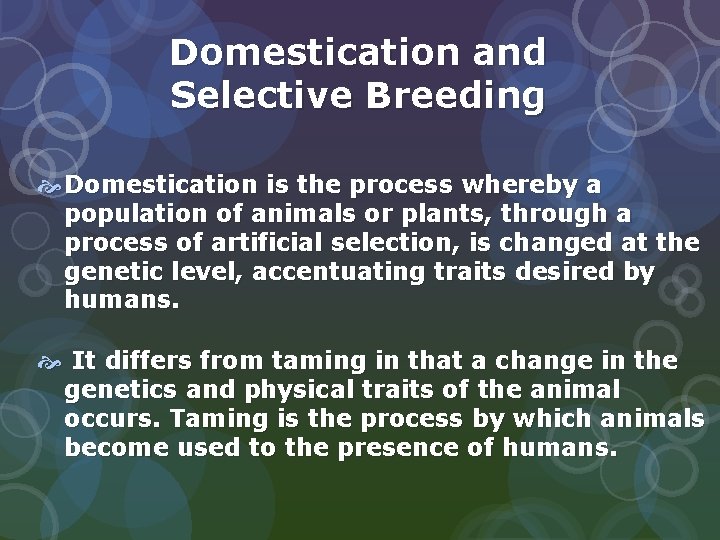 Domestication and Selective Breeding

Domestication is the process whereby a population of animals or plants, through a process of artificial selection, is changed at the genetic level, accentuating traits desired by humans.

It differs from taming in that a change in the genetics and physical traits of the animal occurs. Taming is the process by which animals become used to the presence of humans.